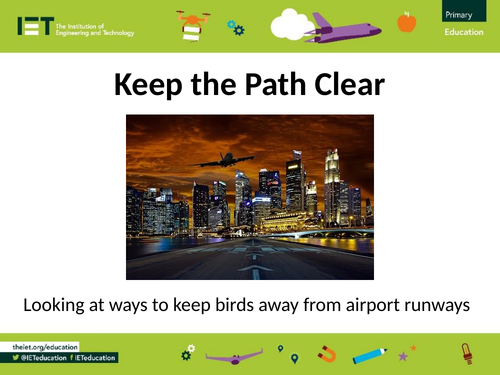 IET The Institution of Engineering and Technology

Primary
Education

Keep the Path Clear

Looking at ways to keep birds away from airport runways

theiet.org/education
@IETeducation IETeducation